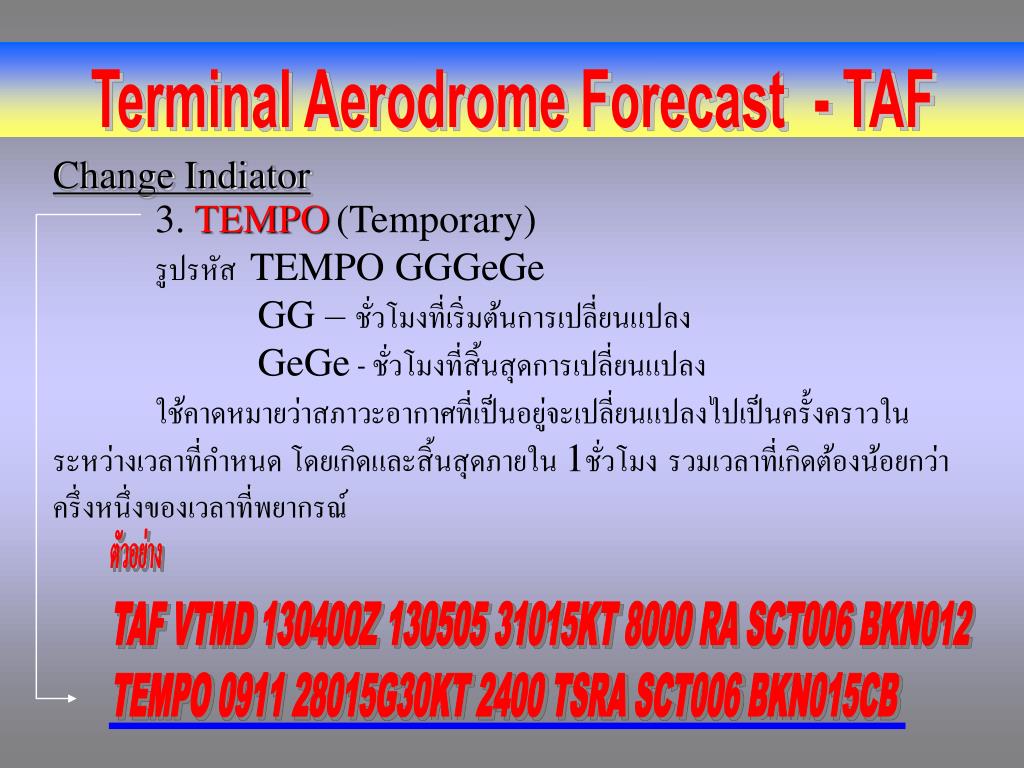 Terminal Aerodrome Forecast - TAF

Change Indiator

3. TEMPO (Temporary)

รูปรหัส TEMPO GGGeGe

GG – ชั่วโมงที่เริ่มต้นการเปลี่ยนแปลง

GeGe - ชั่วโมงที่สิ้นสุดการเปลี่ยนแปลง

ใช้คาดหมายว่าสภาวะอากาศที่เป็นอยู่จะเปลี่ยนแปลงไปเป็นครั้งคราวในระหว่างเวลาที่กำหนด โดยเกิดและสิ้นสุดภายใน 1ชั่วโมง รวมเวลาที่เกิดต้องน้อยกว่าครึ่งหนึ่งของเวลาที่พยากรณ์

ตัวอย่าง

TAF VTMD 130400Z 130505 31015KT 8000 RA SCT006 BKN012

TEMPO 0911 28015G30KT 2400 TSRA SCT006 BKN015CB